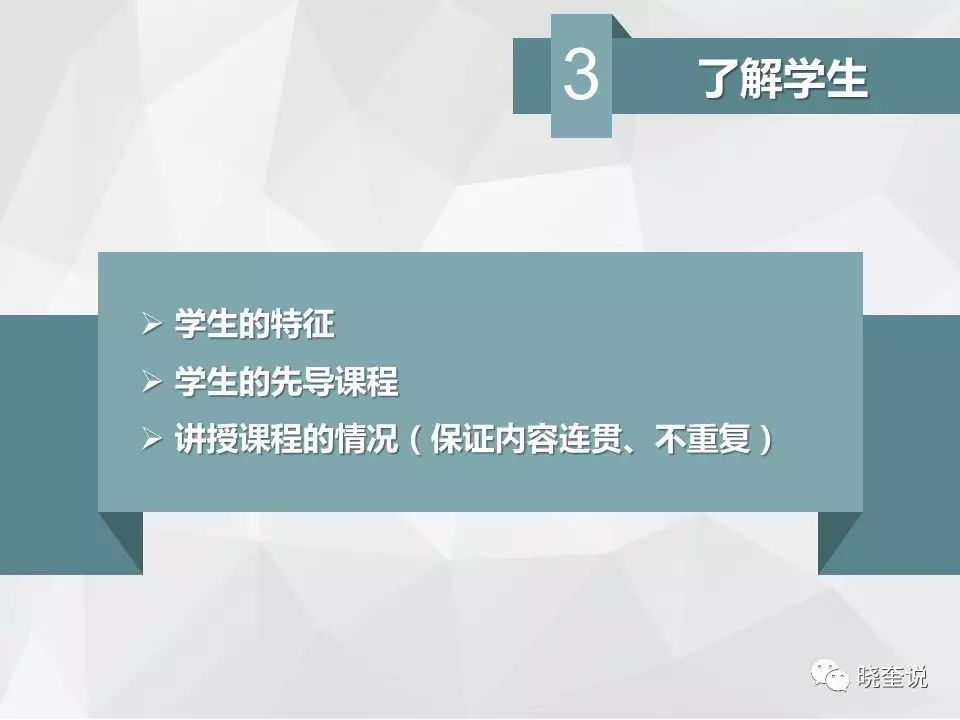 3 了解学生

➢ 学生的特征
➢ 学生的先导课程
➢ 讲授课程的情况（保证内容连贯、不重复）

晓奎说